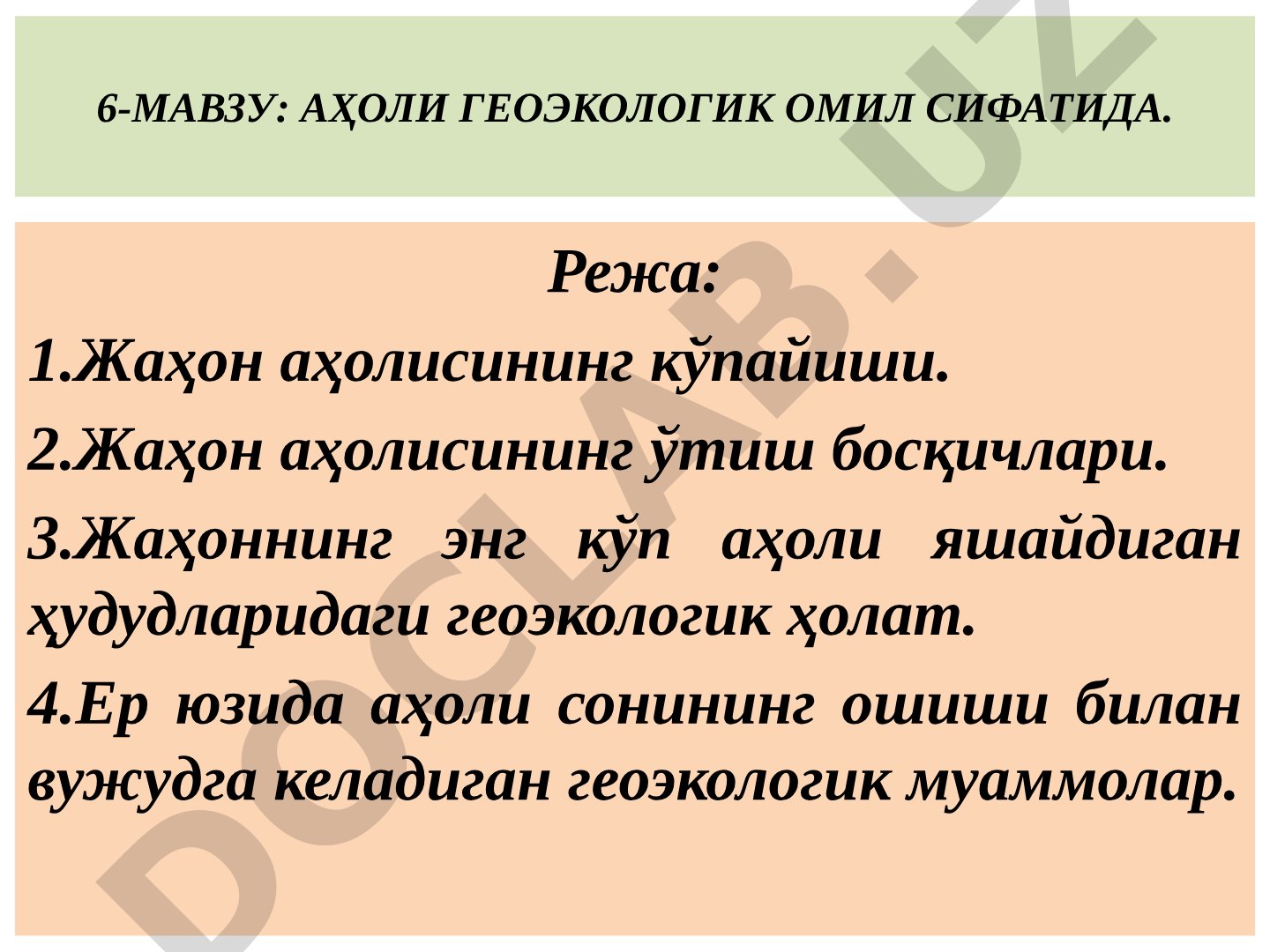 6-МАВЗУ: АҲОЛИ ГЕОЭКОЛОГИК ОМИЛ СИФАТИДА.

Режа:

1.Жаҳон аҳолисининг кўпайиши.

2.Жаҳон аҳолисининг ўтиш босқичлари.

3.Жаҳоннинг энг кўп аҳоли яшайдиган ҳудудларидаги геоэкологик ҳолат.

4.Ер юзида аҳоли сонининг ошиши билан вужудга келадиган геоэкологик муаммолар.

DOCLAB.UZ